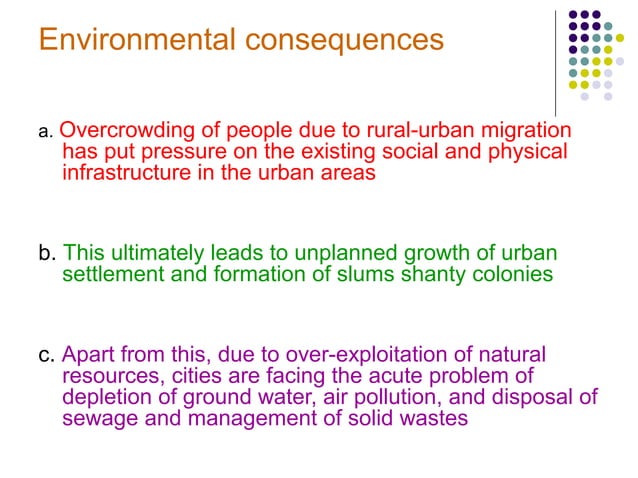 Environmental consequences

a. Overcrowding of people due to rural-urban migration has put pressure on the existing social and physical infrastructure in the urban areas

b. This ultimately leads to unplanned growth of urban settlement and formation of slums shanty colonies

c. Apart from this, due to over-exploitation of natural resources, cities are facing the acute problem of depletion of ground water, air pollution, and disposal of sewage and management of solid wastes